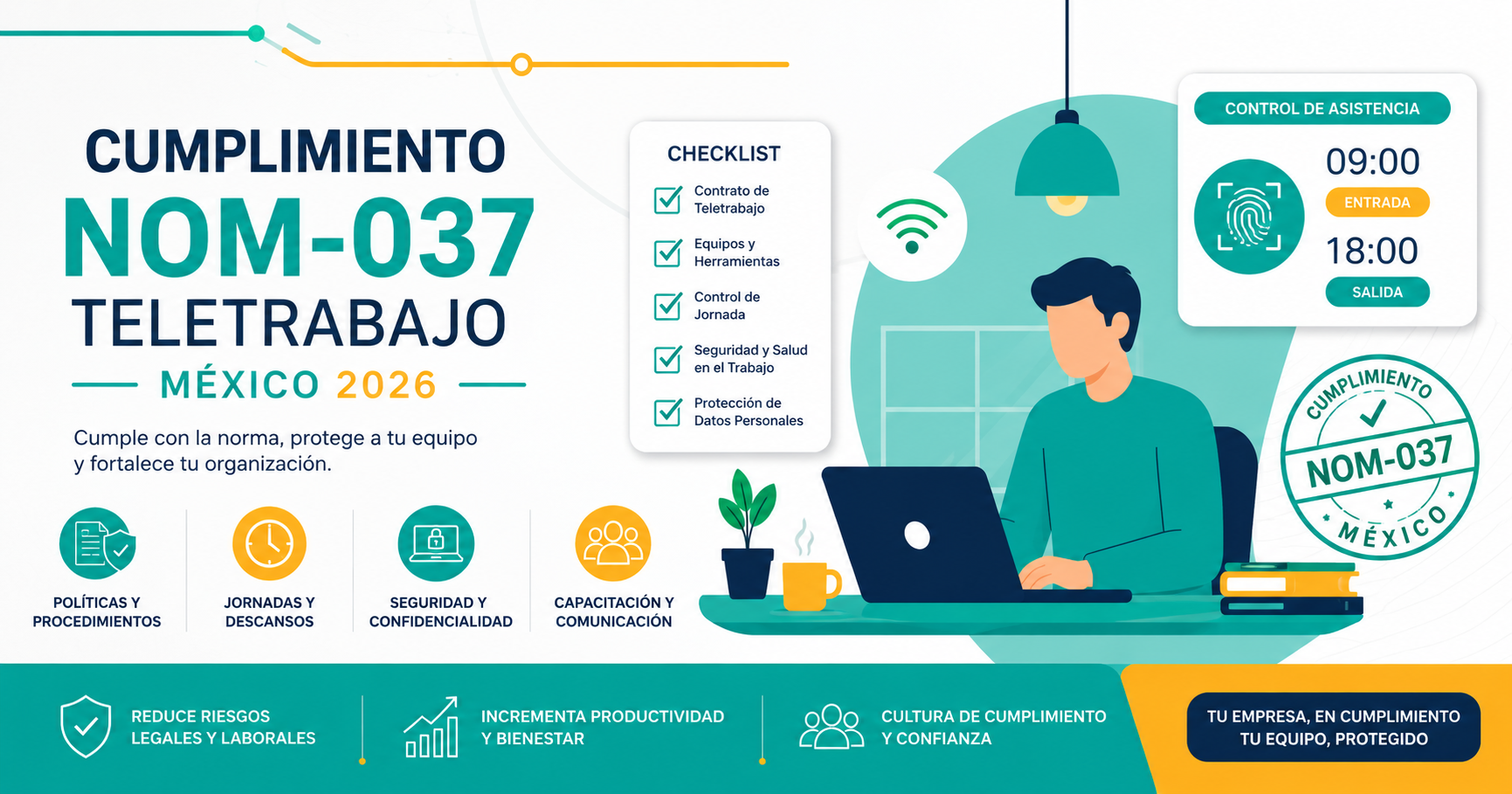 CUMPLIMIENTO
NOM-037
TELETRABAJO
MÉXICO 2026

Cumple con la norma, protege a tu equipo y fortalece tu organización.

POLÍTICAS Y PROCEDIMIENTOS

JORNADAS Y DESCANSOS

SEGURIDAD Y CONFIDENCIALIDAD

CAPACITACIÓN Y COMUNICACIÓN

CHECKLIST
Contrato de Teletrabajo
Equipos y Herramientas
Control de Jornada
Seguridad y Salud en el Trabajo
Protección de Datos Personales

CONTROL DE ASISTENCIA
09:00
ENTRADA
18:00
SALIDA

CUMPLIMIENTO
NOM-037
MÉXICO

REDUCE RIESGOS LEGALES Y LABORALES

INCREMENTA PRODUCTIVIDAD Y BIENESTAR

CULTURA DE CUMPLIMIENTO Y CONFIANZA

TU EMPRESA, EN CUMPLIMIENTO
TU EQUIPO, PROTEGIDO